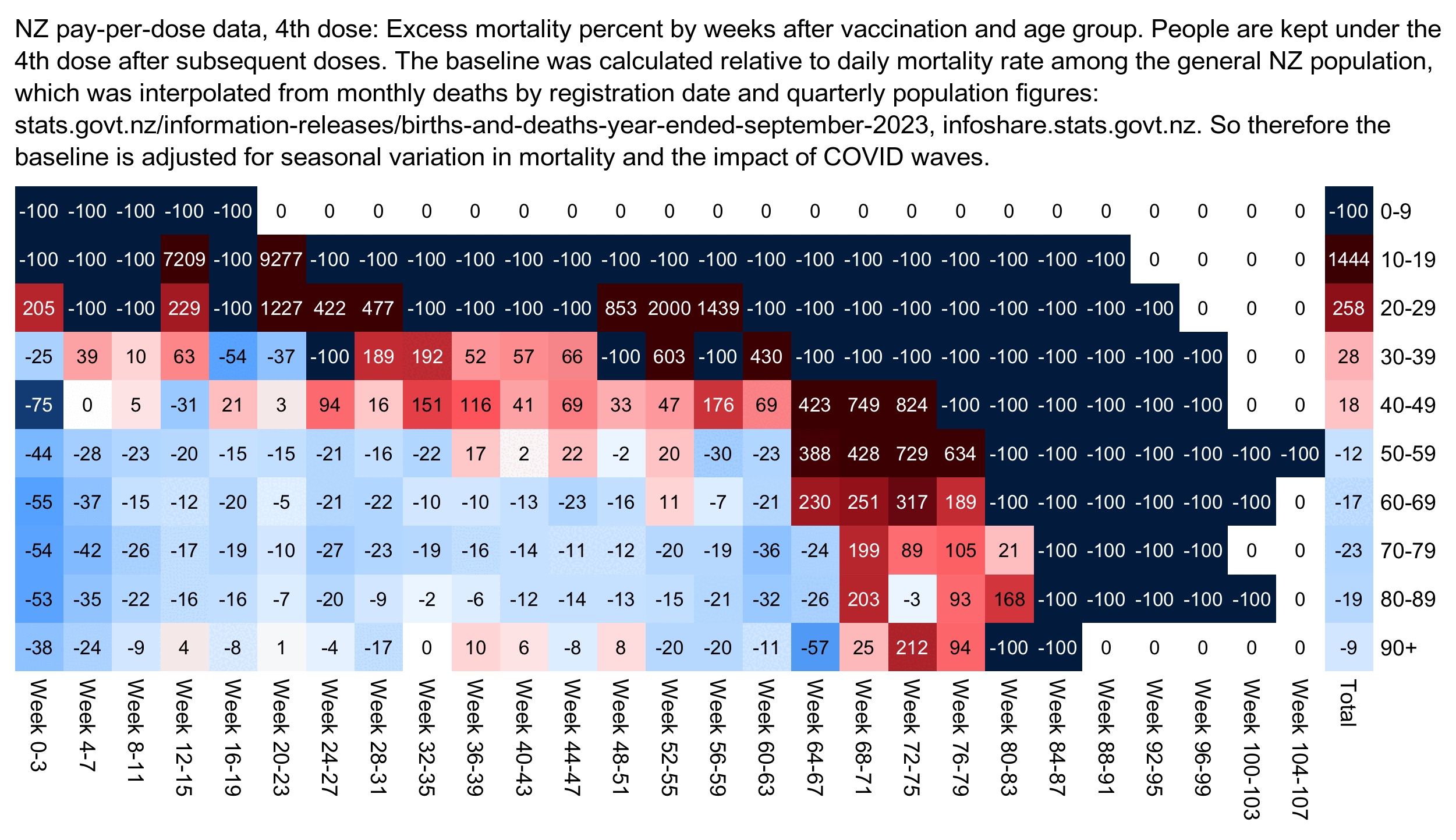 NZ pay-per-dose data, 4th dose: Excess mortality percent by weeks after vaccination and age group. People are kept under the 4th dose after subsequent doses. The baseline was calculated relative to daily mortality rate among the general NZ population, which was interpolated from monthly deaths by registration date and quarterly population figures: stats.govt.nz/information-releases/births-and-deaths-year-ended-september-2023, infoshare.stats.govt.nz. So therefore the baseline is adjusted for seasonal variation in mortality and the impact of COVID waves.

| | Week 0-3 | Week 4-7 | Week 8-11 | Week 12-15 | Week 16-19 | Week 20-23 | Week 24-27 | Week 28-31 | Week 32-35 | Week 36-39 | Week 40-43 | Week 44-47 | Week 48-51 | Week 52-55 | Week 56-59 | Week 60-63 | Week 64-67 | Week 68-71 | Week 72-75 | Week 76-79 | Week 80-83 | Week 84-87 | Week 88-91 | Week 92-95 | Week 96-99 | Week 100-103 | Week 104-107 | Total |
|---|---|---|---|---|---|---|---|---|---|---|---|---|---|---|---|---|---|---|---|---|---|---|---|---|---|---|---|---|
| 0-9 | -100 | -100 | -100 | -100 | -100 | 0 | 0 | 0 | 0 | 0 | 0 | 0 | 0 | 0 | 0 | 0 | 0 | 0 | 0 | 0 | 0 | 0 | 0 | 0 | 0 | 0 | 0 | -100 |
| 10-19 | -100 | -100 | -100 | 7209 | -100 | 9277 | -100 | -100 | -100 | -100 | -100 | -100 | -100 | -100 | -100 | -100 | -100 | -100 | -100 | -100 | -100 | -100 | -100 | 0 | 0 | 0 | 0 | 1444 |
| 20-29 | 205 | -100 | -100 | 229 | -100 | 1227 | 422 | 477 | -100 | -100 | -100 | -100 | 853 | 2000 | 1439 | -100 | -100 | -100 | -100 | -100 | -100 | -100 | -100 | -100 | 0 | 0 | 0 | 258 |
| 30-39 | -25 | 39 | 10 | 63 | -54 | -37 | -100 | 189 | 192 | 52 | 57 | 66 | -100 | 603 | -100 | 430 | -100 | -100 | -100 | -100 | -100 | -100 | -100 | -100 | -100 | 0 | 0 | 28 |
| 40-49 | -75 | 0 | 5 | -31 | 21 | 3 | 94 | 16 | 151 | 116 | 41 | 69 | 33 | 47 | 176 | 69 | 423 | 749 | 824 | -100 | -100 | -100 | -100 | -100 | -100 | 0 | 0 | 18 |
| 50-59 | -44 | -28 | -23 | -20 | -15 | -15 | -21 | -16 | -22 | 17 | 2 | 22 | -2 | 20 | -30 | -23 | 388 | 428 | 729 | 634 | -100 | -100 | -100 | -100 | -100 | -100 | -100 | -12 |
| 60-69 | -55 | -37 | -15 | -12 | -20 | -5 | -21 | -22 | -10 | -10 | -13 | -23 | -16 | 11 | -7 | -21 | 230 | 251 | 317 | 189 | -100 | -100 | -100 | -100 | -100 | -100 | 0 | -17 |
| 70-79 | -54 | -42 | -26 | -17 | -19 | -10 | -27 | -23 | -19 | -16 | -14 | -11 | -12 | -20 | -19 | -36 | -24 | 199 | 89 | 105 | 21 | -100 | -100 | -100 | -100 | 0 | 0 | -23 |
| 80-89 | -53 | -35 | -22 | -16 | -16 | -7 | -20 | -9 | -2 | -6 | -12 | -14 | -13 | -15 | -21 | -32 | -26 | 203 | -3 | 93 | 168 | -100 | -100 | -100 | -100 | -100 | 0 | -19 |
| 90+ | -38 | -24 | -9 | 4 | -8 | 1 | -4 | -17 | 0 | 10 | 6 | -8 | 8 | -20 | -20 | -11 | -57 | 25 | 212 | 94 | -100 | -100 | 0 | 0 | 0 | 0 | 0 | -9 |